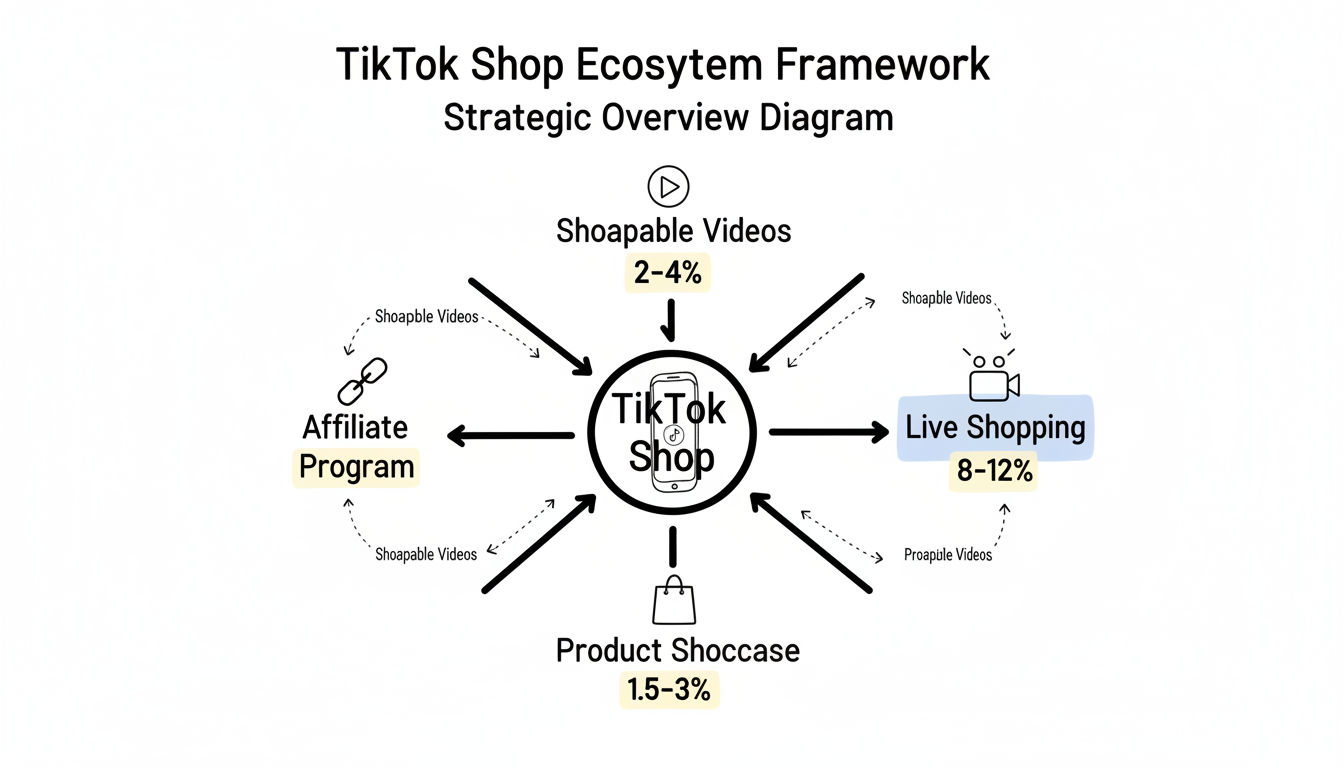 TikTok Shop Ecosytem Framework
Strategic Overview Diagram

Shoapable Videos
2-4%

Shoapble Videos

Shoapble Videos

Affiliate Program

TikTok Shop

Live Shopping
8-12%

Shoapable Videos

Proapule Videos

Product Shoccase
1.5-3%